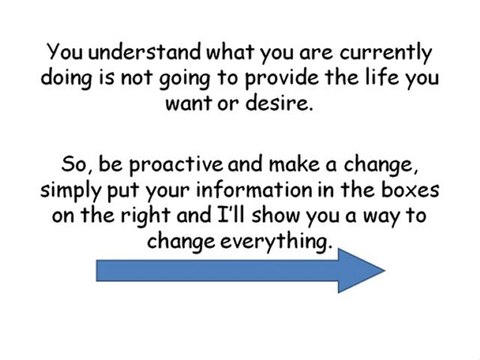 You understand what you are currently doing is not going to provide the life you want or desire.

So, be proactive and make a change, simply put your information in the boxes on the right and I'll show you a way to change everything.